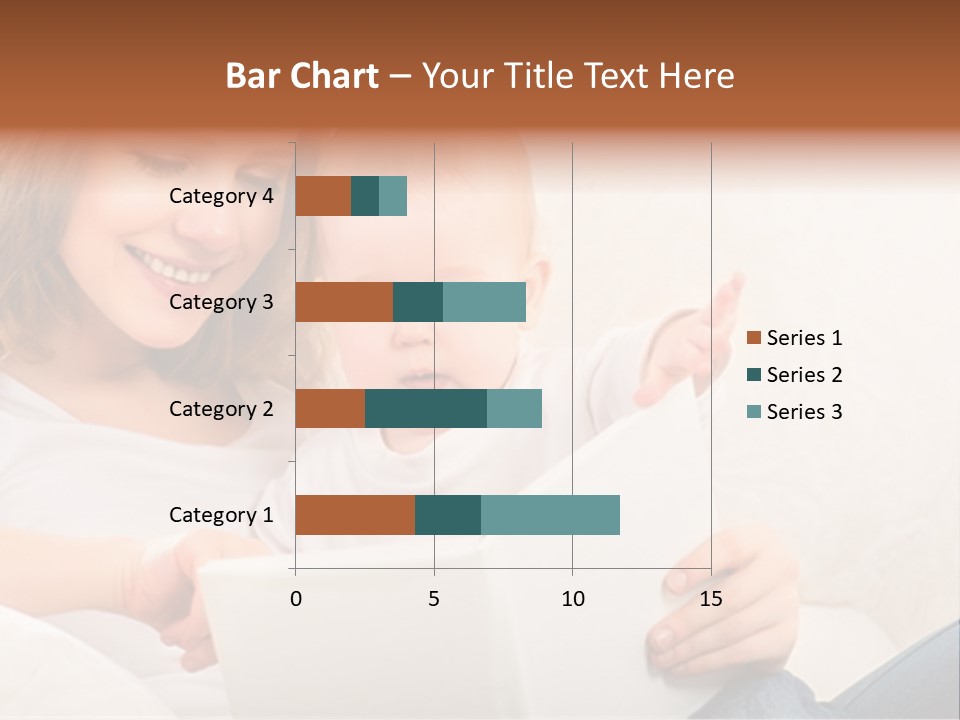 Bar Chart – Your Title Text Here

Category 4
Category 3
Category 2
Category 1

0
5
10
15

Series 1
Series 2
Series 3